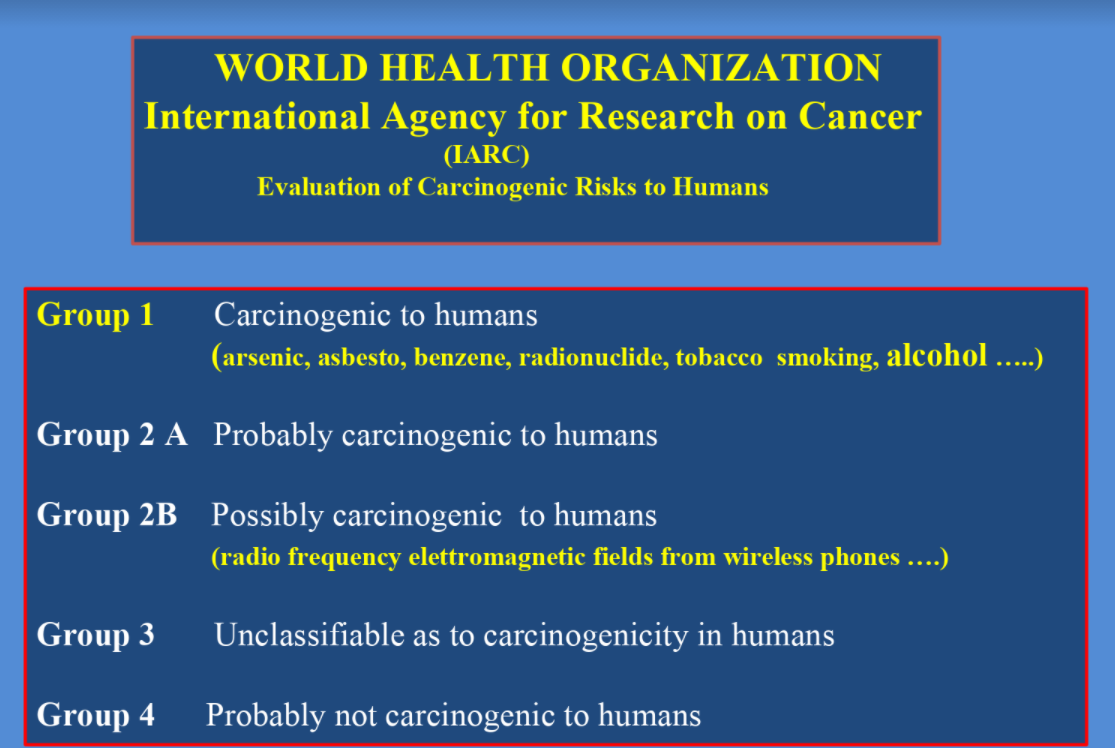 WORLD HEALTH ORGANIZATION
International Agency for Research on Cancer
(IARC)
Evaluation of Carcinogenic Risks to Humans

Group 1 Carcinogenic to humans
(arsenic, asbesto, benzene, radionuclide, tobacco smoking, alcohol …..)

Group 2 A Probably carcinogenic to humans

Group 2B Possibly carcinogenic to humans
(radio frequency elettromagnetic fields from wireless phones ….)

Group 3 Unclassifiable as to carcinogenicity in humans

Group 4 Probably not carcinogenic to humans